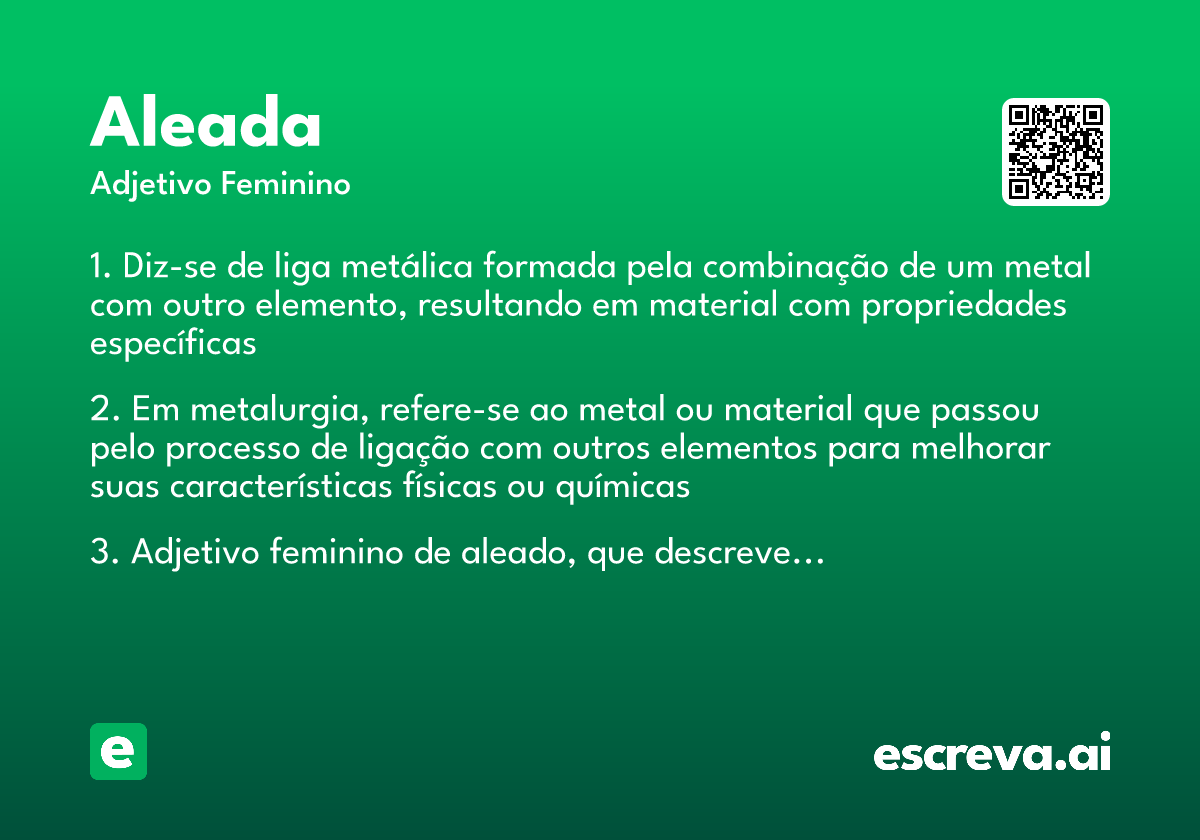 Aleada
Adjetivo Feminino

1. Diz-se de liga metálica formada pela combinação de um metal com outro elemento, resultando em material com propriedades específicas

2. Em metalurgia, refere-se ao metal ou material que passou pelo processo de ligação com outros elementos para melhorar suas características físicas ou químicas

3. Adjetivo feminino de aleado, que descreve...

e

escreva.ai